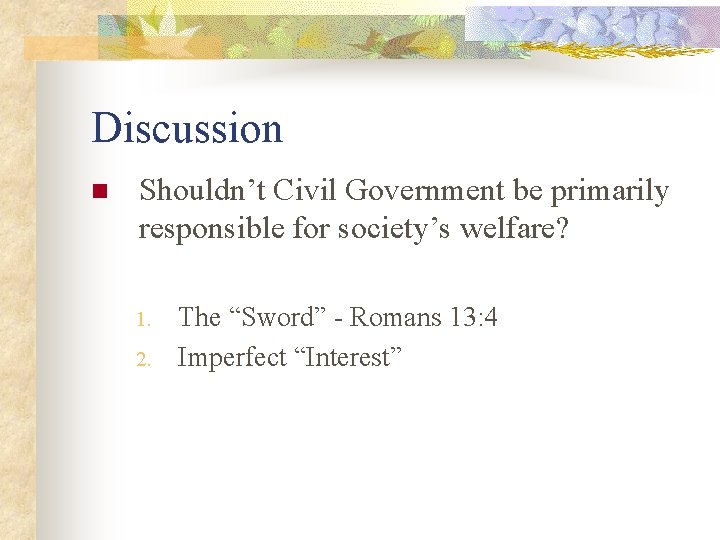 Discussion

Shouldn’t Civil Government be primarily responsible for society’s welfare?

1. The “Sword” - Romans 13:4
2. Imperfect “Interest”